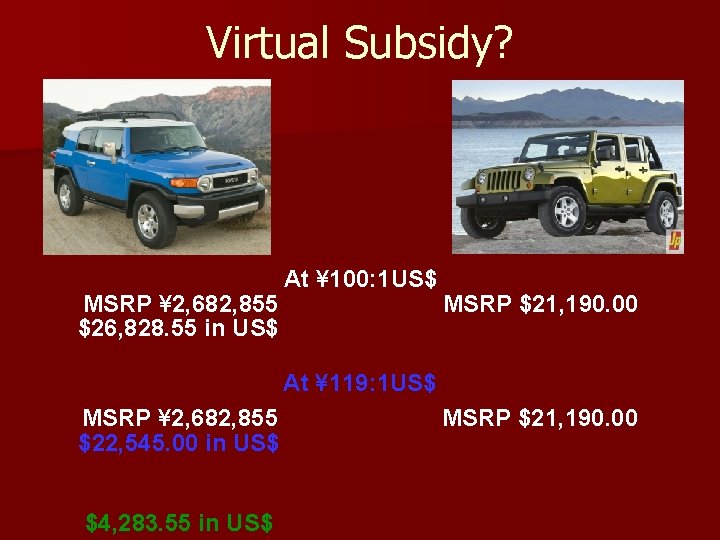 Virtual Subsidy?

At ¥100:1US$

MSRP ¥2,682,855
$26,828.55 in US$

MSRP $21,190.00

At ¥119:1US$

MSRP ¥2,682,855
$22,545.00 in US$

MSRP $21,190.00

$4,283.55 in US$